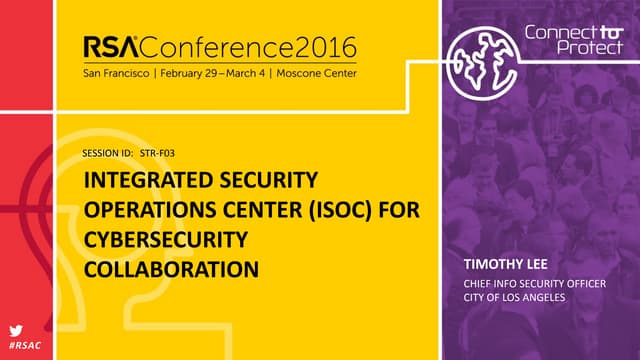 RSAConference2016
San Francisco | February 29 – March 4 | Moscone Center

Connect to Protect

SESSION ID: STR-F03

INTEGRATED SECURITY OPERATIONS CENTER (ISOC) FOR CYBERSECURITY COLLABORATION

TIMOTHY LEE
CHIEF INFO SECURITY OFFICER
CITY OF LOS ANGELES

#RSAC